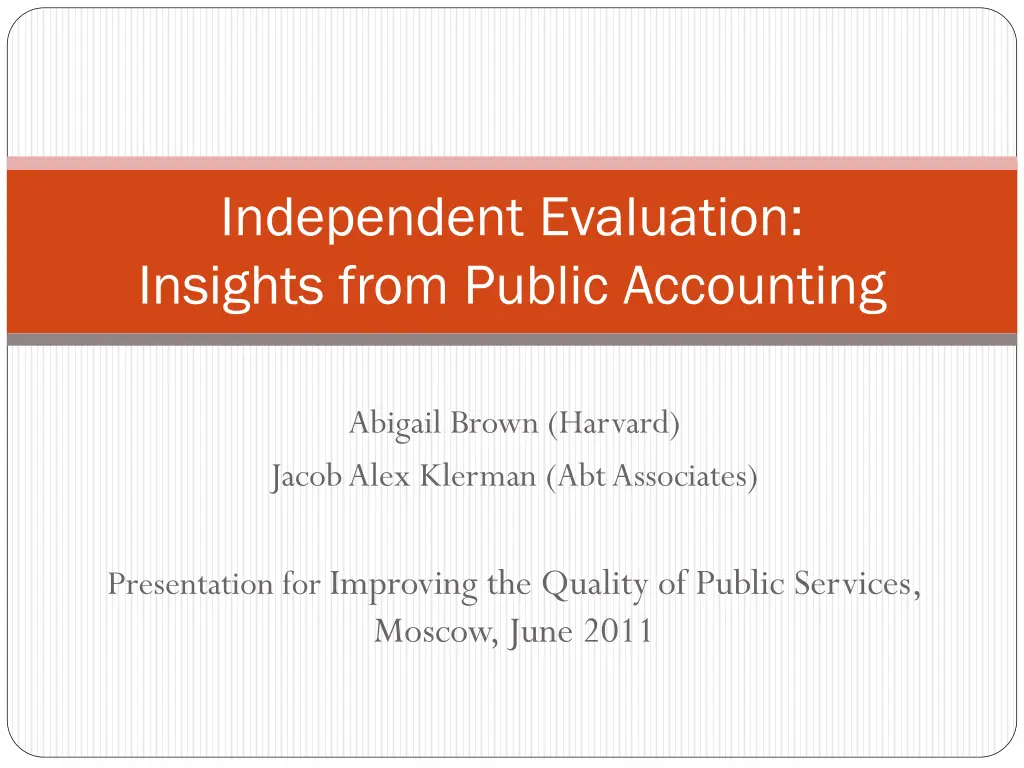 Independent Evaluation:
Insights from Public Accounting

Abigail Brown (Harvard)
Jacob Alex Klerman (Abt Associates)

Presentation for Improving the Quality of Public Services, Moscow, June 2011